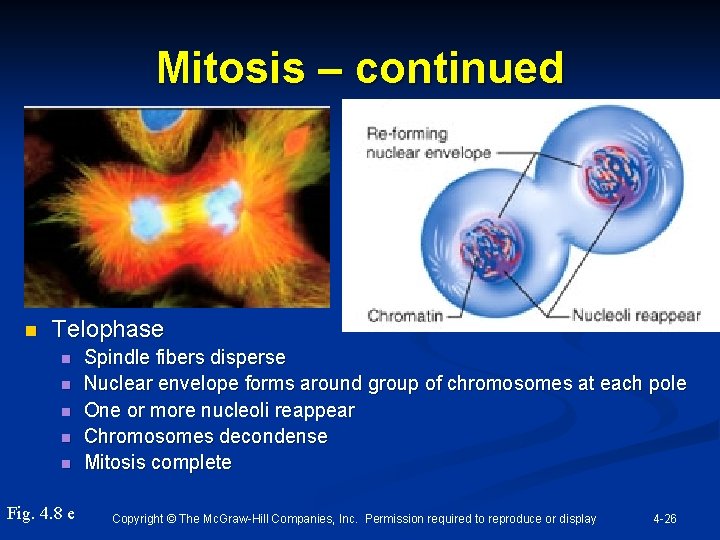 Mitosis – continued

Re-forming nuclear envelope

Chromatin

Nucleoli reappear

- Telophase
  - Spindle fibers disperse
  - Nuclear envelope forms around group of chromosomes at each pole
  - One or more nucleoli reappear
  - Chromosomes decondense
  - Mitosis complete

Fig. 4.8 e

Copyright © The McGraw-Hill Companies, Inc. Permission required to reproduce or display

4-26